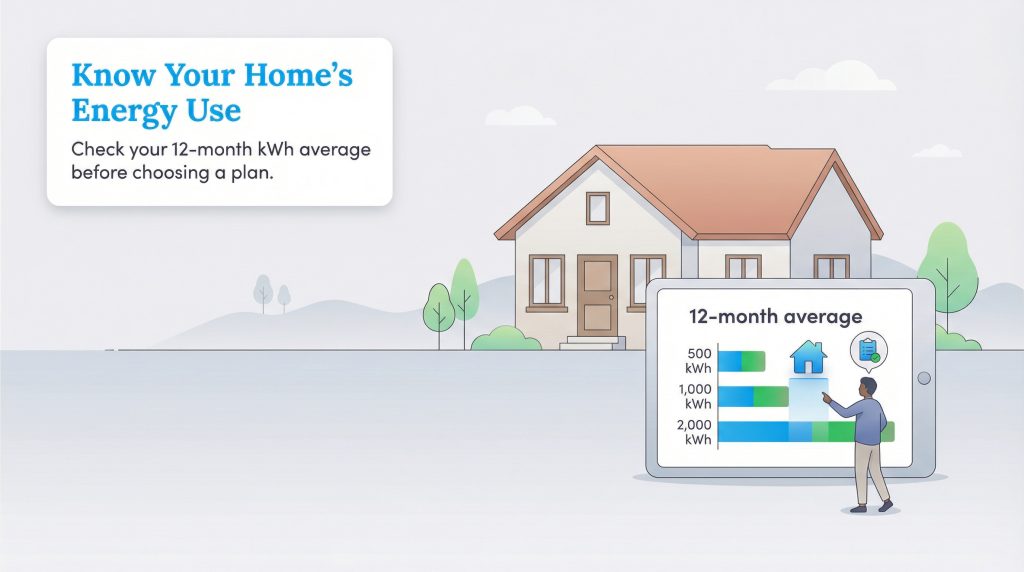 Know Your Home's Energy Use

Check your 12-month kWh average before choosing a plan.

12-month average

500 kWh

1,000 kWh

2,000 kWh